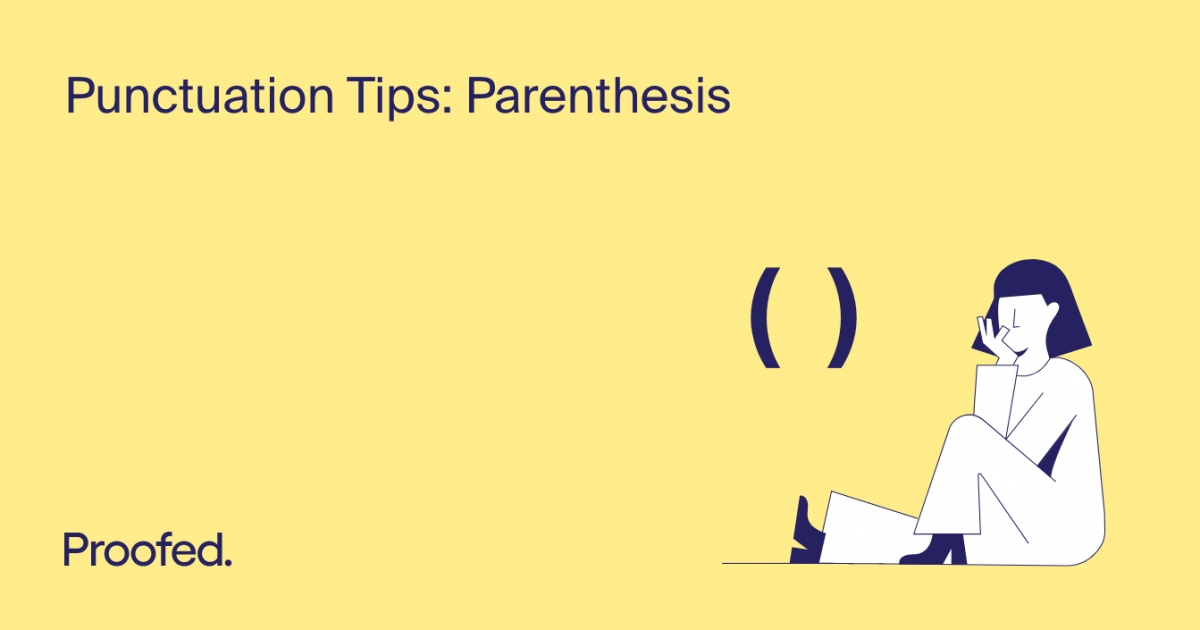 Punctuation Tips: Parenthesis

( )

Proofed.